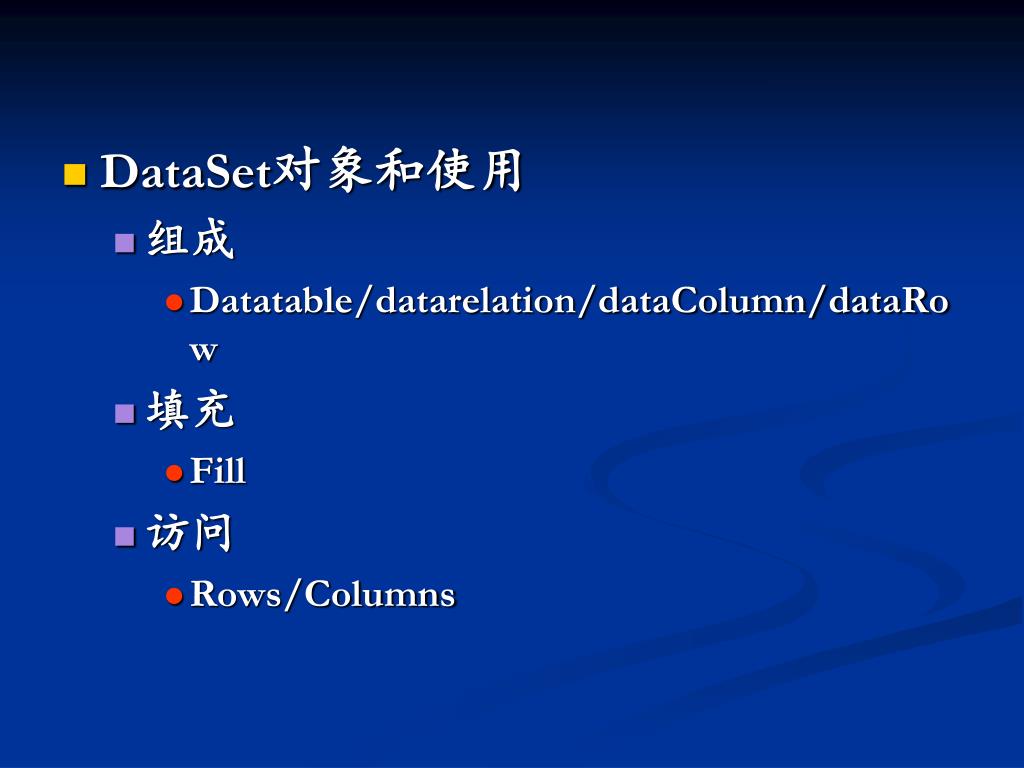 DataSet对象和使用

组成

Datatable/datarelation/dataColumn/dataRow

填充

Fill

访问

Rows/Columns